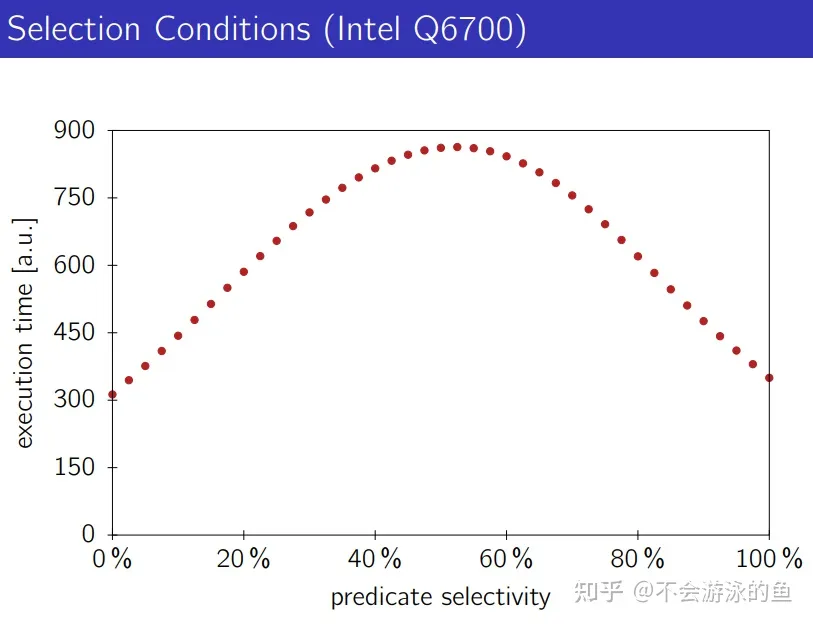 Selection Conditions (Intel Q6700)

execution time [a.u.]

900
750
600
450
300
150
0

0 %
20 %
40 %
60 %
80 %
100 %

predicate selectivity

知乎 @不会游泳的鱼